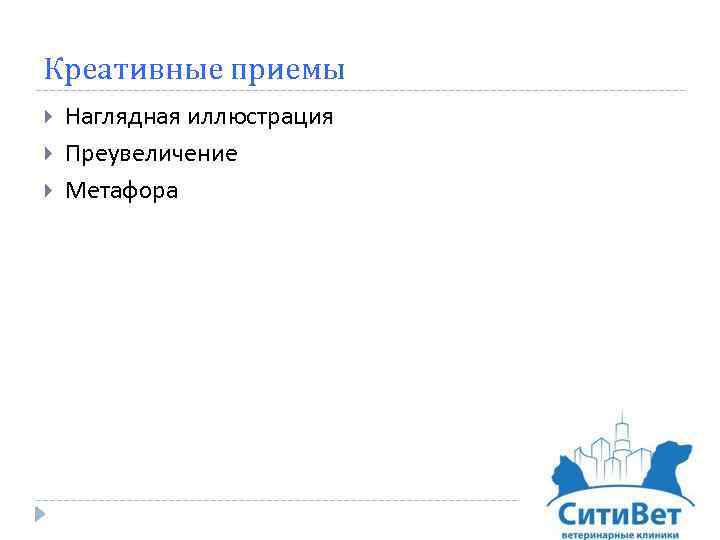 Креативные приемы

Наглядная иллюстрация

Преувеличение

Метафора

СитиВет
ветеринарные клиники